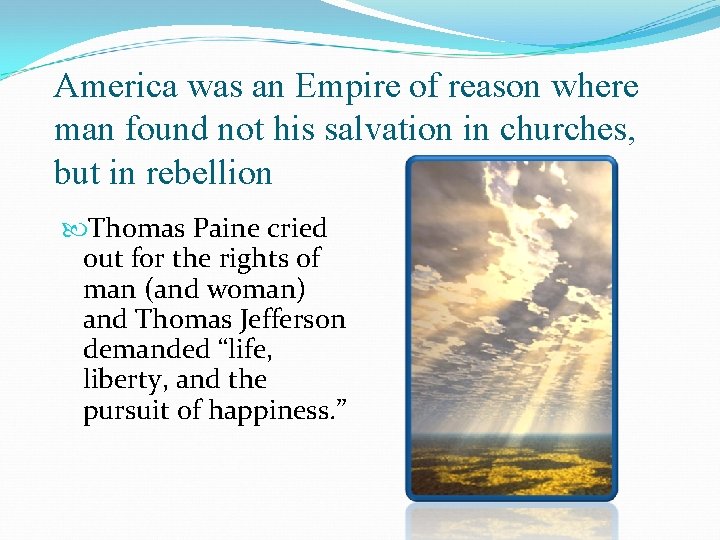 America was an Empire of reason where man found not his salvation in churches, but in rebellion

Thomas Paine cried out for the rights of man (and woman) and Thomas Jefferson demanded “life, liberty, and the pursuit of happiness.”